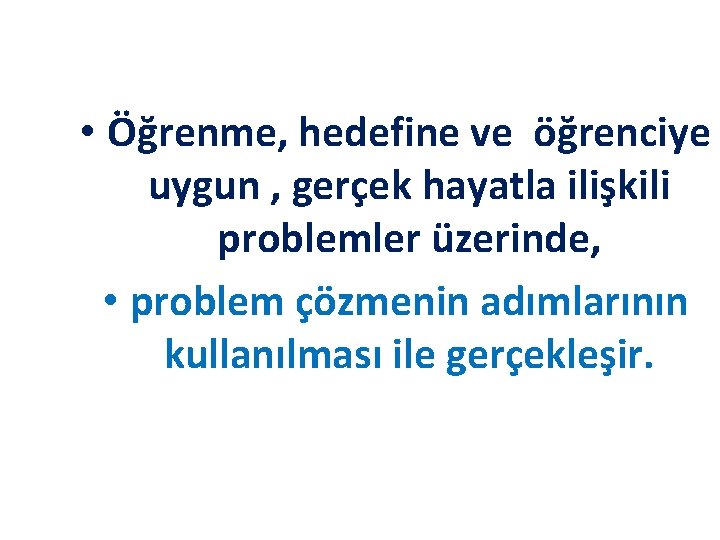 • Öğrenme, hedefine ve  öğrenciye uygun , gerçek hayatla ilişkili problemler üzerinde,

• problem çözmenin adımlarının kullanılması ile gerçekleşir.